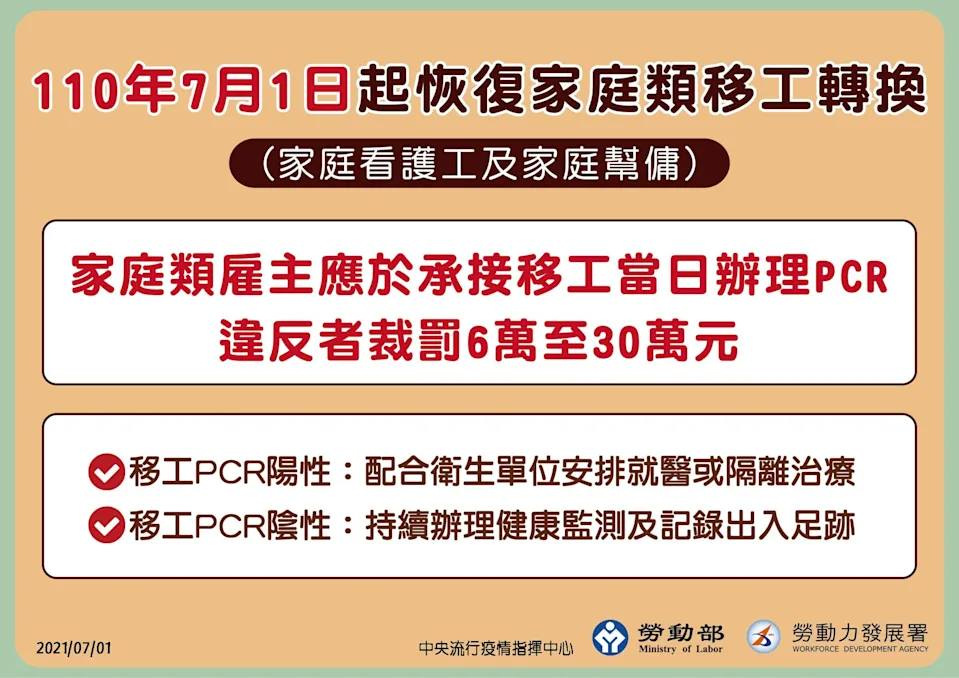 110年7月1日起恢復家庭類移工轉換

（家庭看護工及家庭幫傭）

家庭類雇主應於承接移工當日辦理PCR
違反者裁罰6萬至30萬元

移工PCR陽性：配合衛生單位安排就醫或隔離治療

移工PCR陰性：持續辦理健康監測及記錄出入足跡

2021/07/01

中央流行疫情指揮中心

勞動部
Ministry of Labor

勞動力發展署
WORKFORCE DEVELOPMENT AGENCY